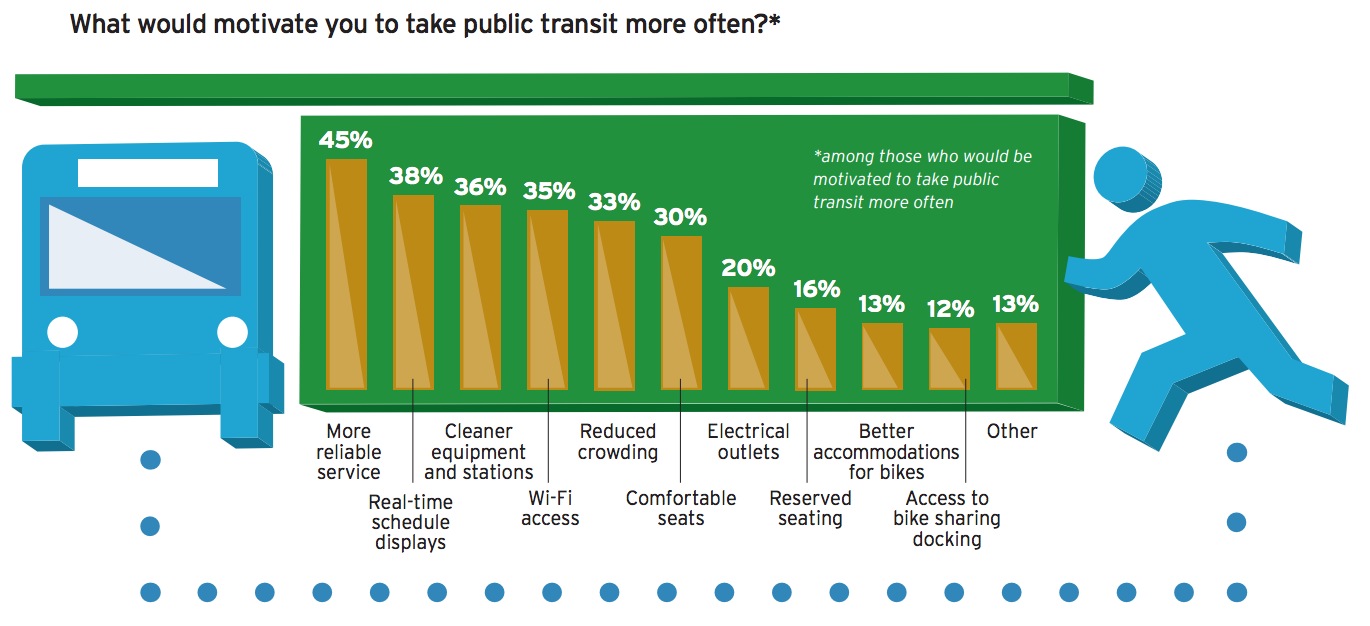 What would motivate you to take public transit more often?*

*among those who would be motivated to take public transit more often

45%
38%
36%
35%
33%
30%
20%
16%
13%
12%
13%

More reliable service

Real-time schedule displays

Cleaner equipment and stations

Wi-Fi access

Reduced crowding

Comfortable seats

Electrical outlets

Reserved seating

Better accommodations for bikes

Access to bike sharing docking

Other